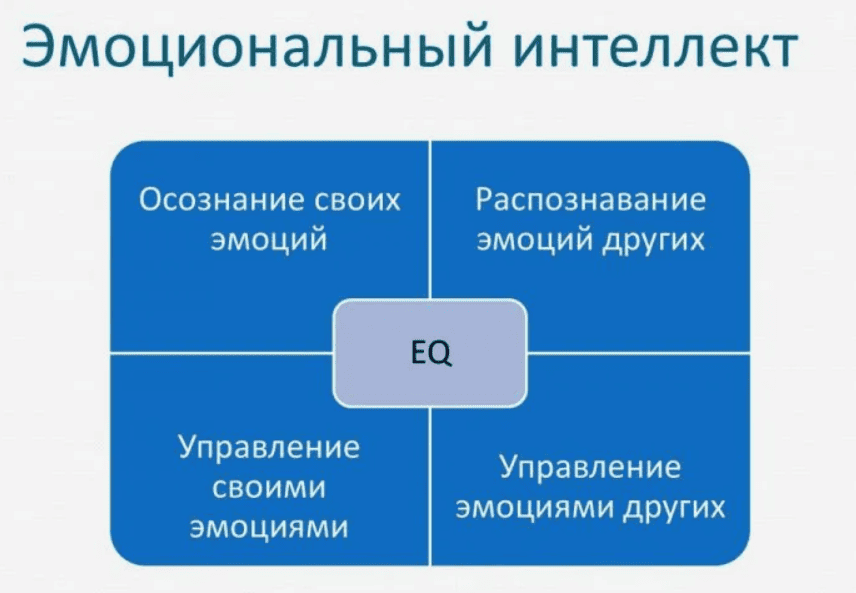 Эмоциональный интеллект

Осознание своих эмоций

Распознавание эмоций других

EQ

Управление своими эмоциями

Управление эмоциями других